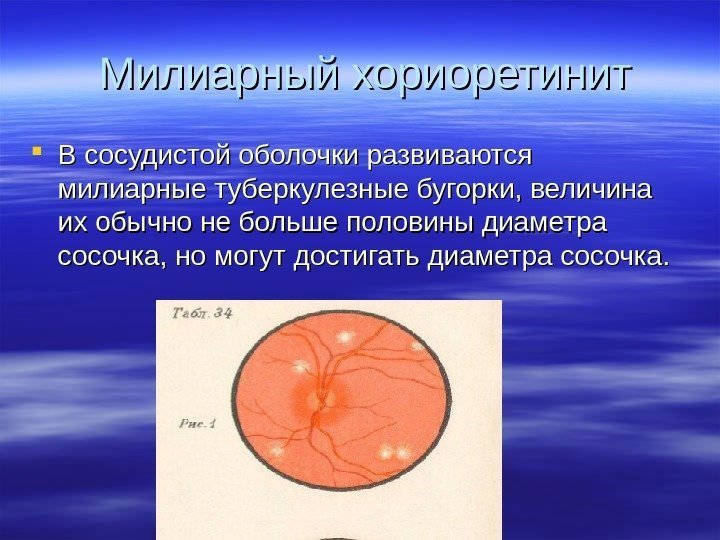 Милиарный хориоретинит

В сосудистой оболочки развиваются милиарные туберкулезные бугорки, величина их обычно не больше половины диаметра сосочка, но могут достигать диаметра сосочка.

Табл. 34

Рис. 1